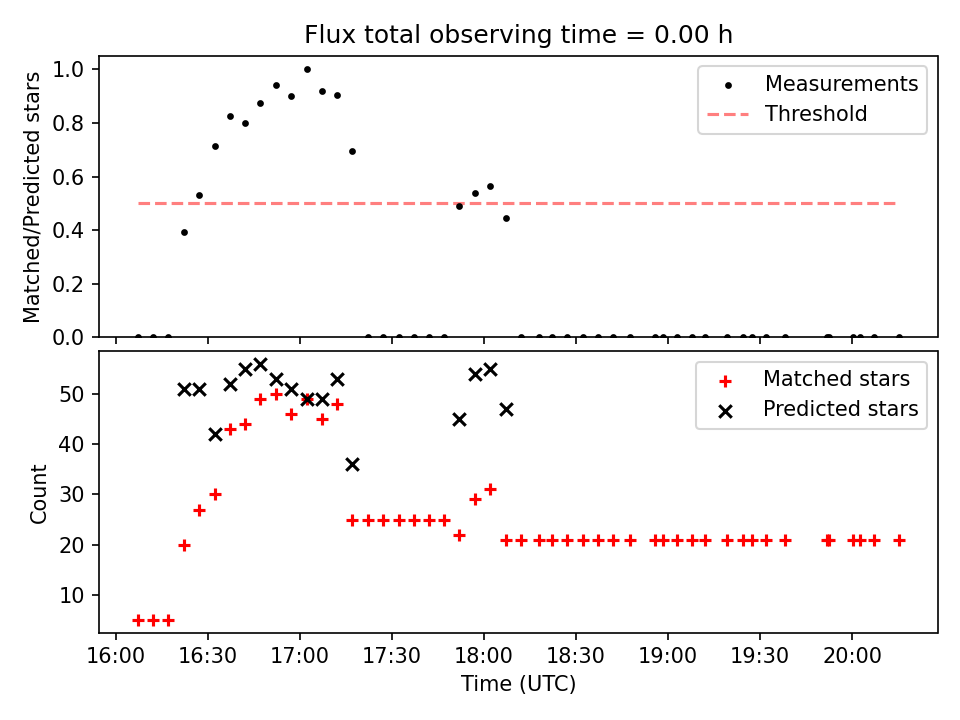 Flux total observing time = 0.00 h

Matched/Predicted stars

1.0
0.8
0.6
0.4
0.2
0.0

Measurements
Threshold

Count

50
40
30
20
10

Matched stars
Predicted stars

16:00
16:30
17:00
17:30
18:00
18:30
19:00
19:30
20:00

Time (UTC)